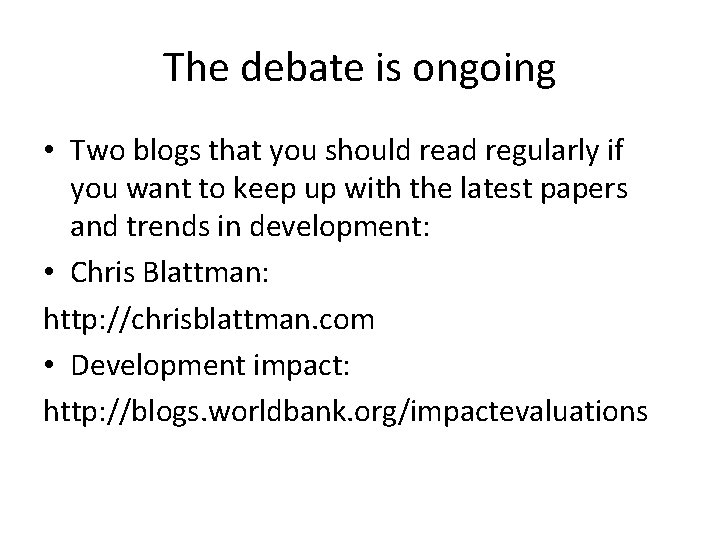 The debate is ongoing

• Two blogs that you should read regularly if you want to keep up with the latest papers and trends in development:
• Chris Blattman:
http://chrisblattman.com
• Development impact:
http://blogs.worldbank.org/impactevaluations